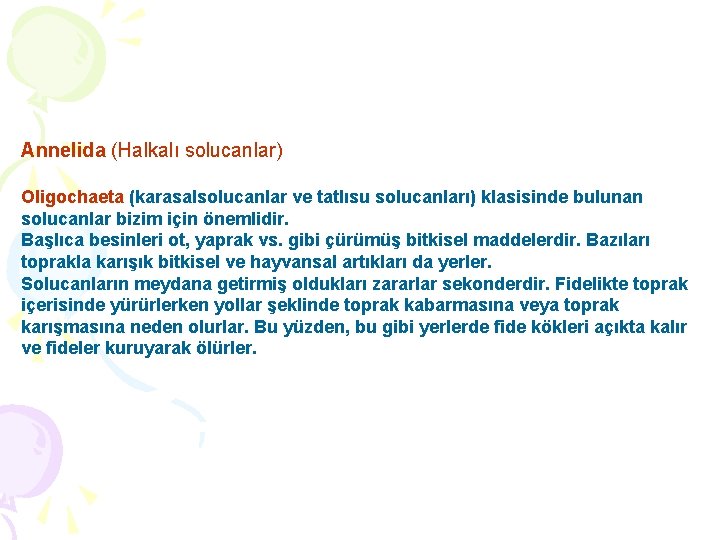 Annelida (Halkalı solucanlar)

Oligochaeta (karasalsolucanlar ve tatlısu solucanları) klasisinde bulunan solucanlar bizim için önemlidir.
Başlıca besinleri ot, yaprak vs. gibi çürümüş bitkisel maddelerdir. Bazıları toprakla karışık bitkisel ve hayvansal artıkları da yerler.
Solucanların meydana getirmiş oldukları zararlar sekonderdir. Fidelikte toprak içerisinde yürürlerken yollar şeklinde toprak kabarmasına veya toprak karışmasına neden olurlar. Bu yüzden, bu gibi yerlerde fide kökleri açıkta kalır ve fideler kuruyarak ölürler.